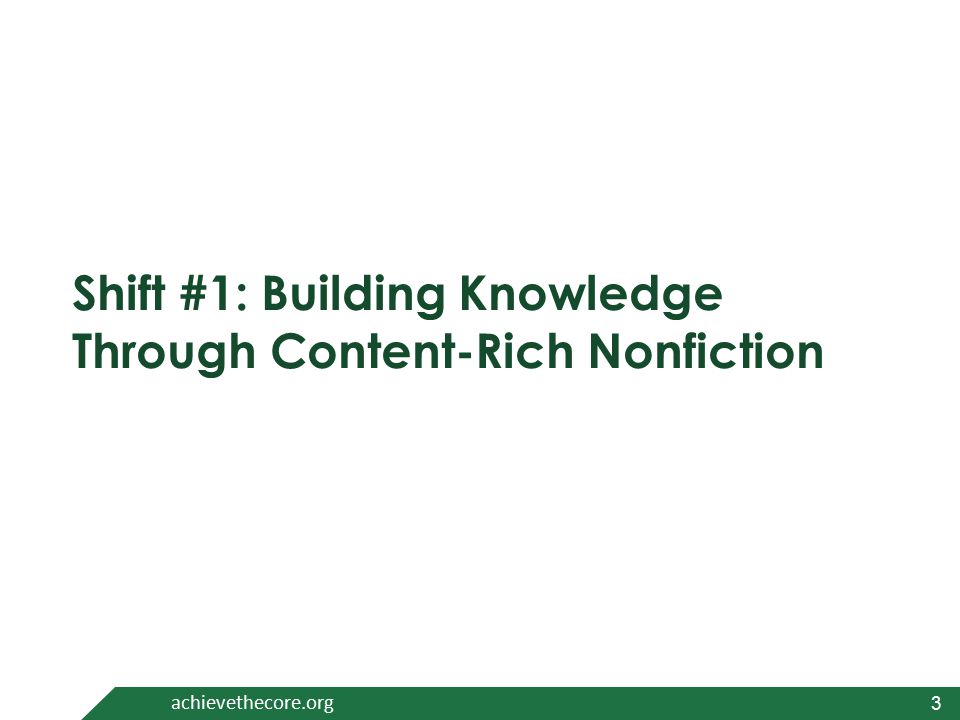 Shift #1: Building Knowledge Through Content-Rich Nonfiction

achievethecore.org

3